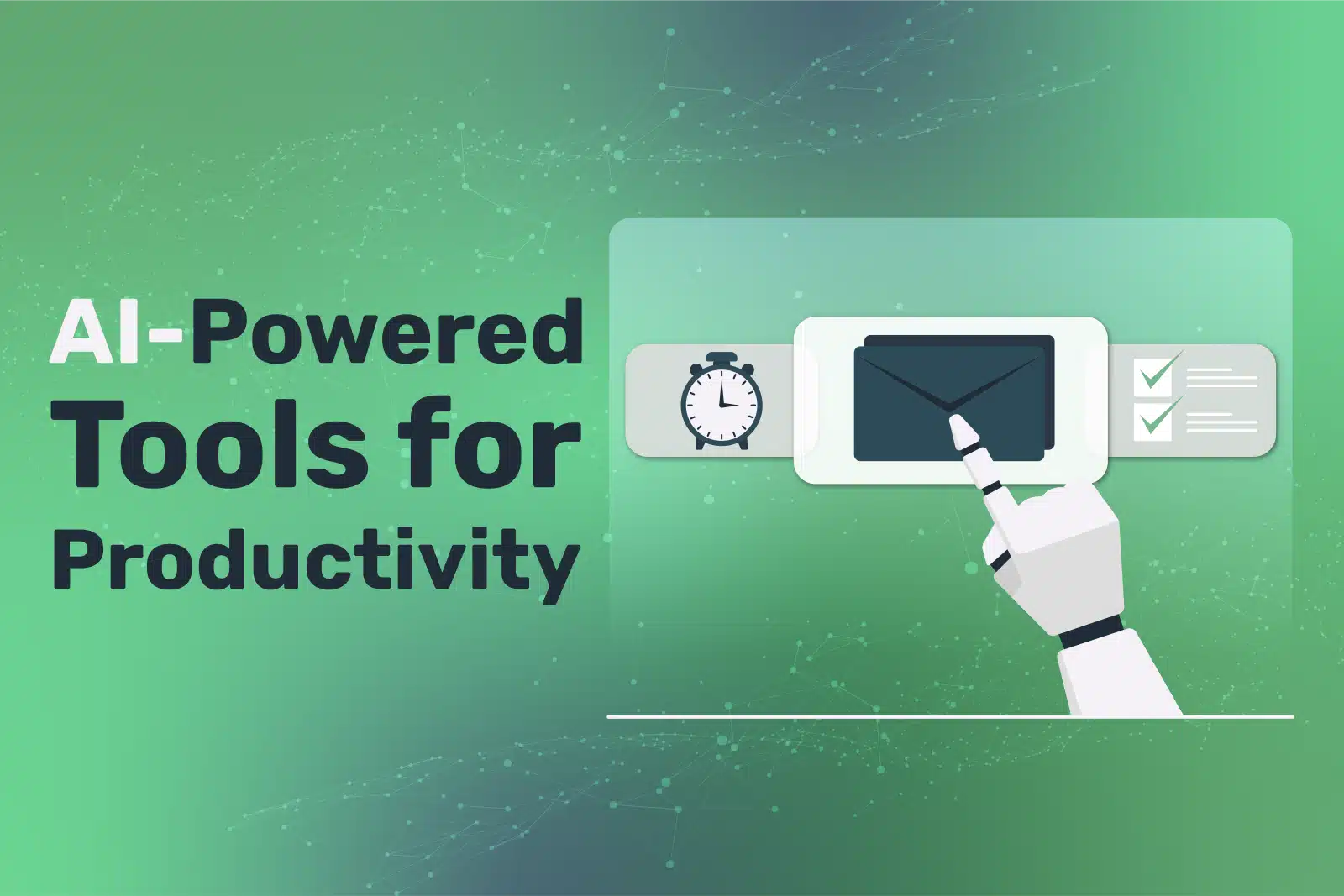 AI-Powered Tools for Productivity